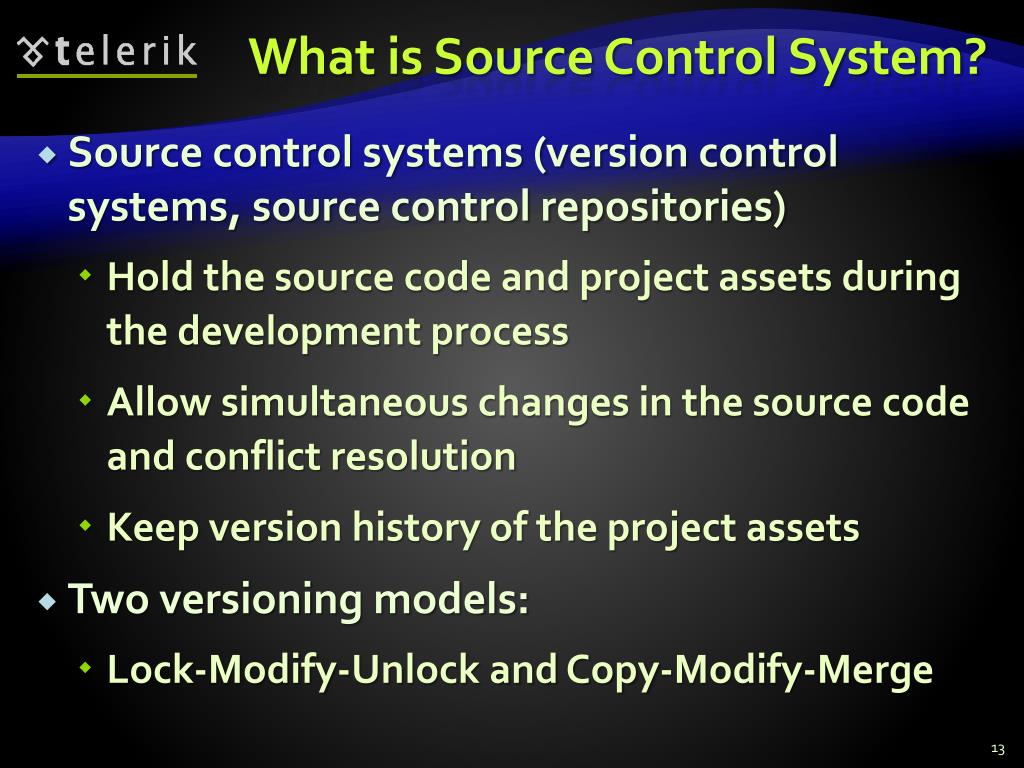 telerik

What is Source Control System?

Source control systems (version control systems, source control repositories)

Hold the source code and project assets during the development process

Allow simultaneous changes in the source code and conflict resolution

Keep version history of the project assets

Two versioning models:

Lock-Modify-Unlock and Copy-Modify-Merge

13